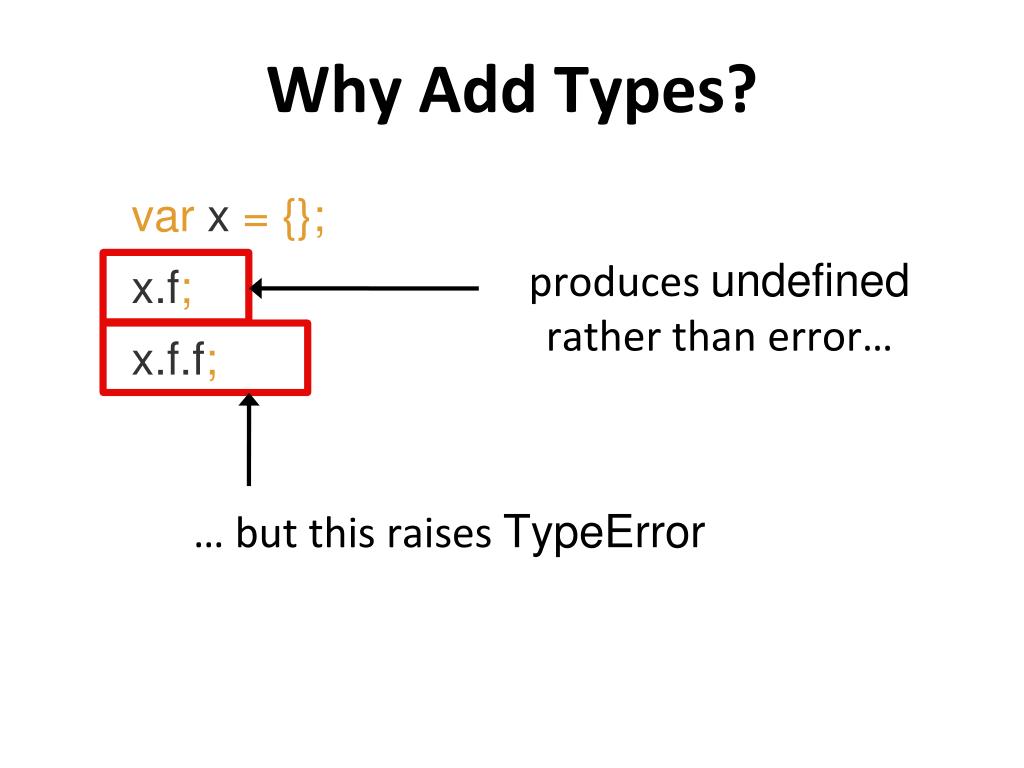 Why Add Types?

var x = {};
x.f;
x.f.f;

produces undefined rather than error…

… but this raises TypeError